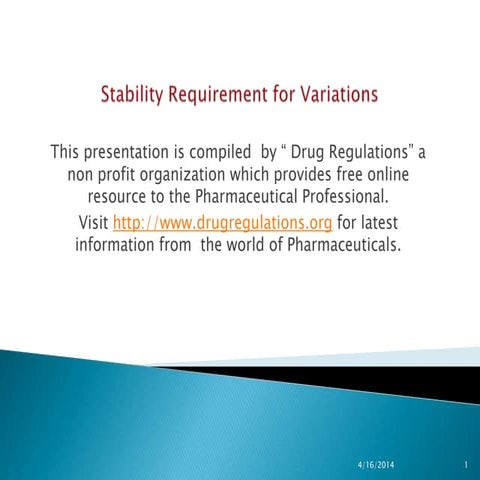 Stability Requirement for Variations

This presentation is compiled by " Drug Regulations" a non profit organization which provides free online resource to the Pharmaceutical Professional.

Visit http://www.drugregulations.org for latest information from the world of Pharmaceuticals.

4/16/2014

1